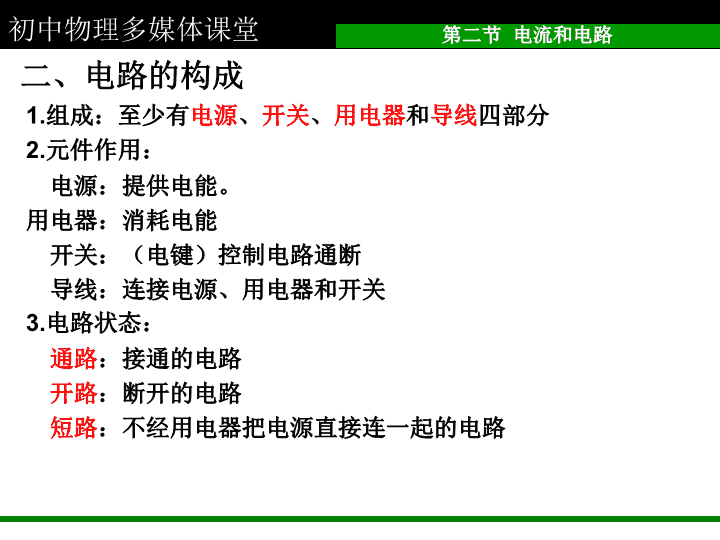 初中物理多媒体课堂

第二节 电流和电路

二、电路的构成

1.组成：至少有电源、开关、用电器和导线四部分

2.元件作用：

电源：提供电能。

用电器：消耗电能

开关：（电键）控制电路通断

导线：连接电源、用电器和开关

3.电路状态：

通路：接通的电路

开路：断开的电路

短路：不经用电器把电源直接连一起的电路